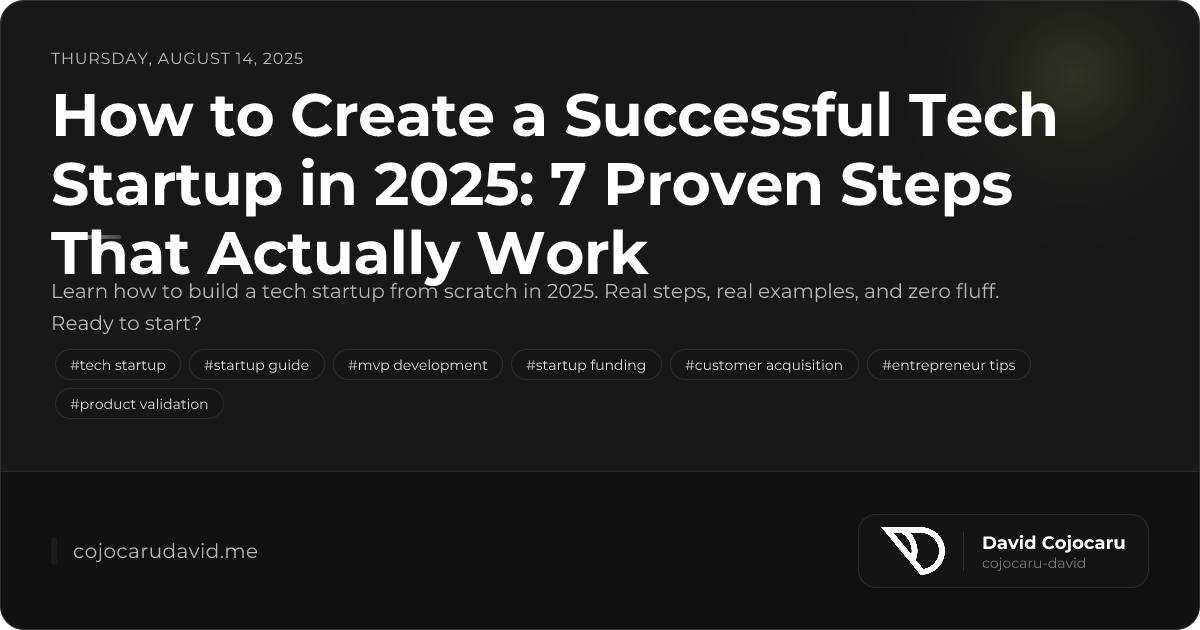 THURSDAY, AUGUST 14, 2025

How to Create a Successful Tech Startup in 2025: 7 Proven Steps That Actually Work

Learn how to build a tech startup from scratch in 2025. Real steps, real examples, and zero fluff. Ready to start?

#tech startup #startup guide #mvp development #startup funding #customer acquisition #entrepreneur tips #product validation

cojocarudavid.me

David Cojocaru
cojocaru-david